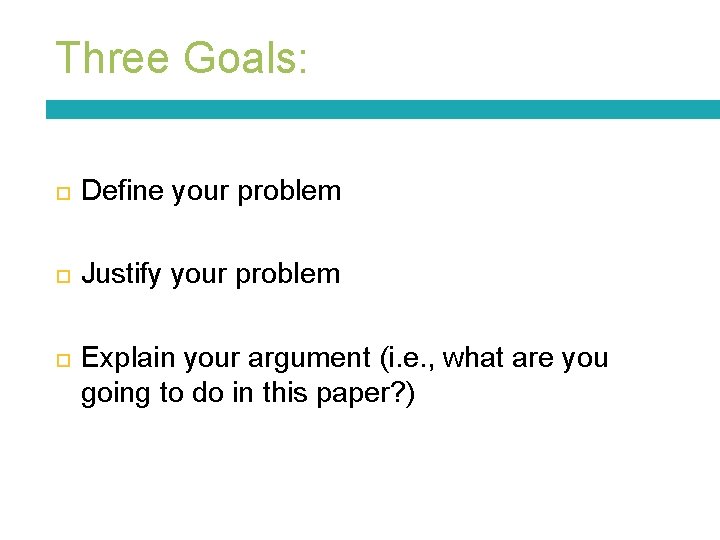 Three Goals:

Define your problem

Justify your problem

Explain your argument (i.e., what are you going to do in this paper?)